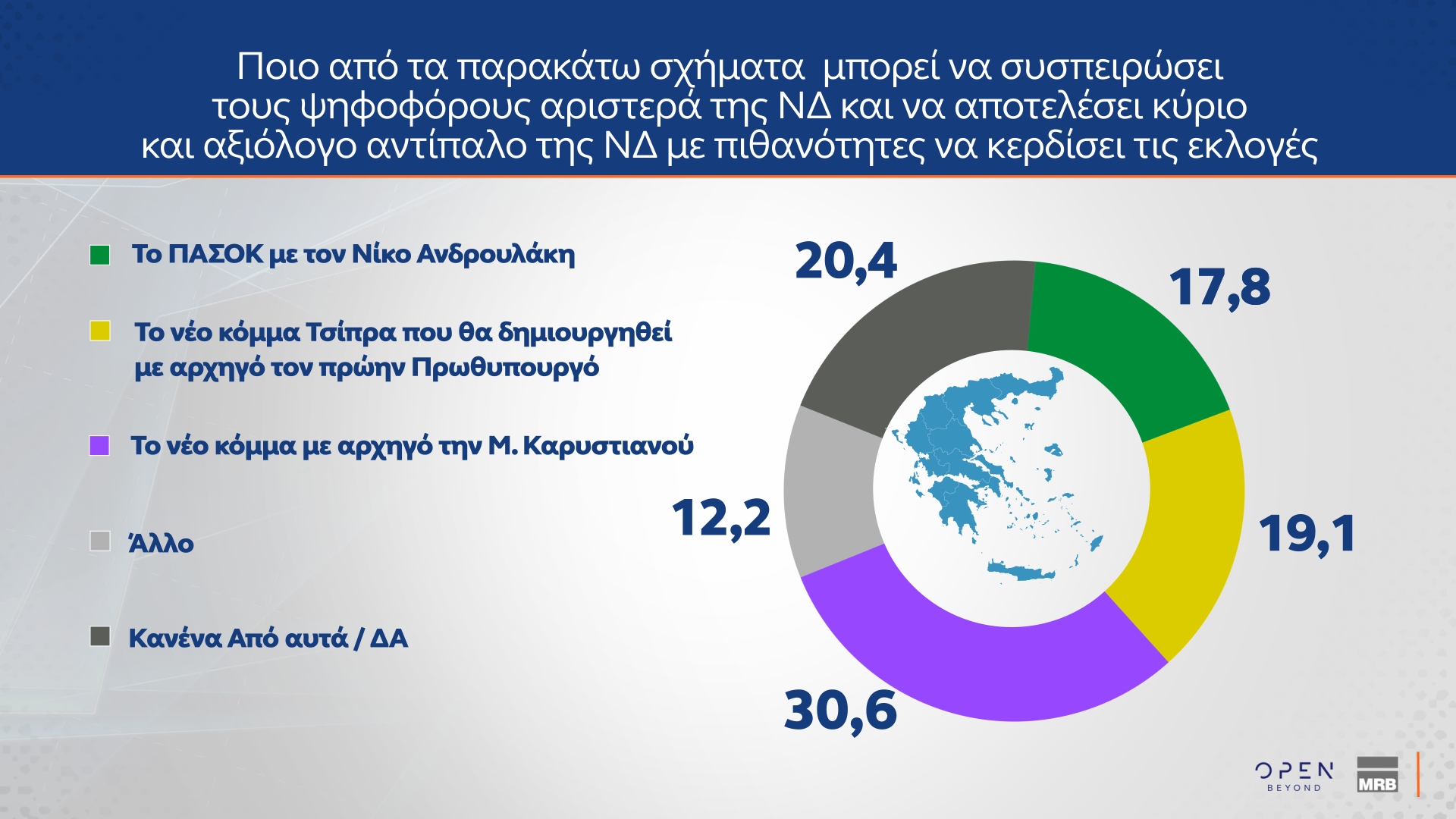 Ποιο από τα παρακάτω σχήματα μπορεί να συσπειρώσει τους ψηφοφόρους αριστερά της ΝΔ και να αποτελέσει κύριο και αξιόλογο αντίπαλο της ΝΔ με πιθανότητες να κερδίσει τις εκλογές

Το ΠΑΣΟΚ με τον Νίκο Ανδρουλάκη

Το νέο κόμμα Τσίπρα που θα δημιουργηθεί με αρχηγό τον πρώην Πρωθυπουργό

Το νέο κόμμα με αρχηγό την Μ. Καρυστιανού

Άλλο

Κανένα Από αυτά / ΔΑ

20,4
17,8
19,1
30,6
12,2

OPEN BEYOND
MRB